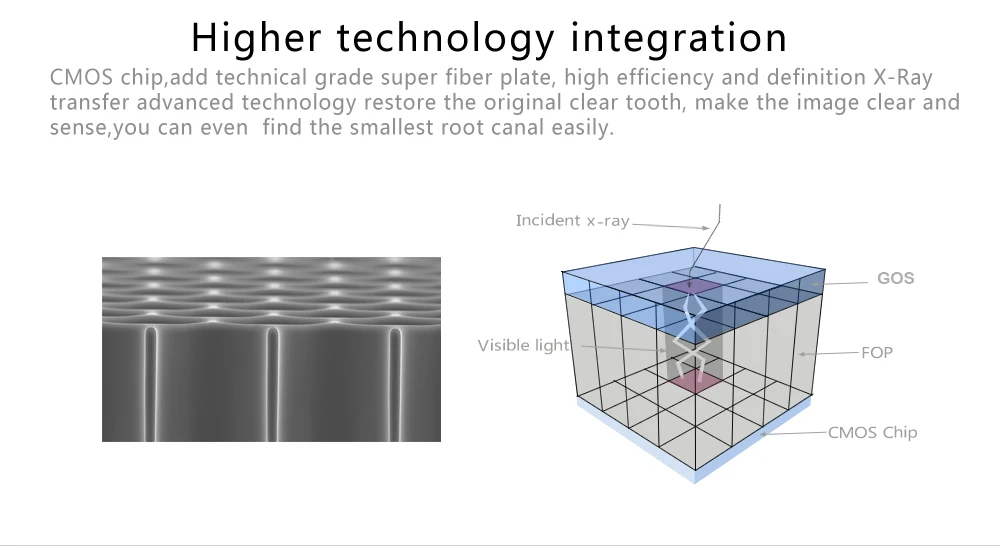 Higher technology integration

CMOS chip,add technical grade super fiber plate, high efficiency and definition X-Ray transfer advanced technology restore the original clear tooth, make the image clear and sense,you can even find the smallest root canal easily.

Incident x-ray

GOS

Visible light

FOP

CMOS Chip